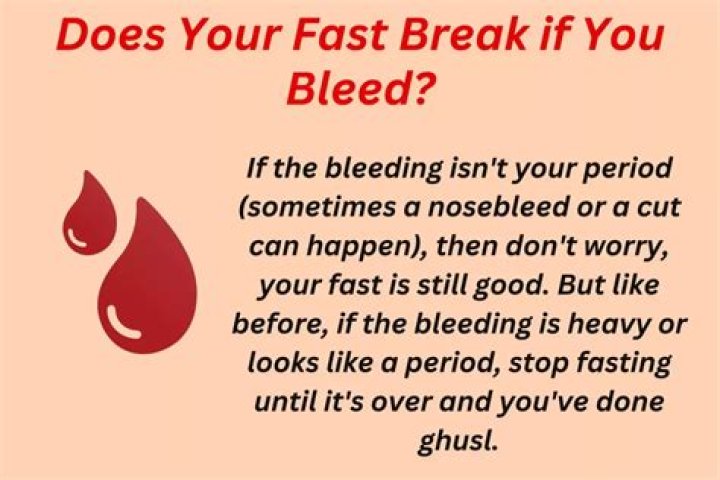 Does Your Fast Break if You Bleed?

If the bleeding isn't your period (sometimes a nosebleed or a cut can happen), then don't worry, your fast is still good. But like before, if the bleeding is heavy or looks like a period, stop fasting until it's over and you've done ghusl.